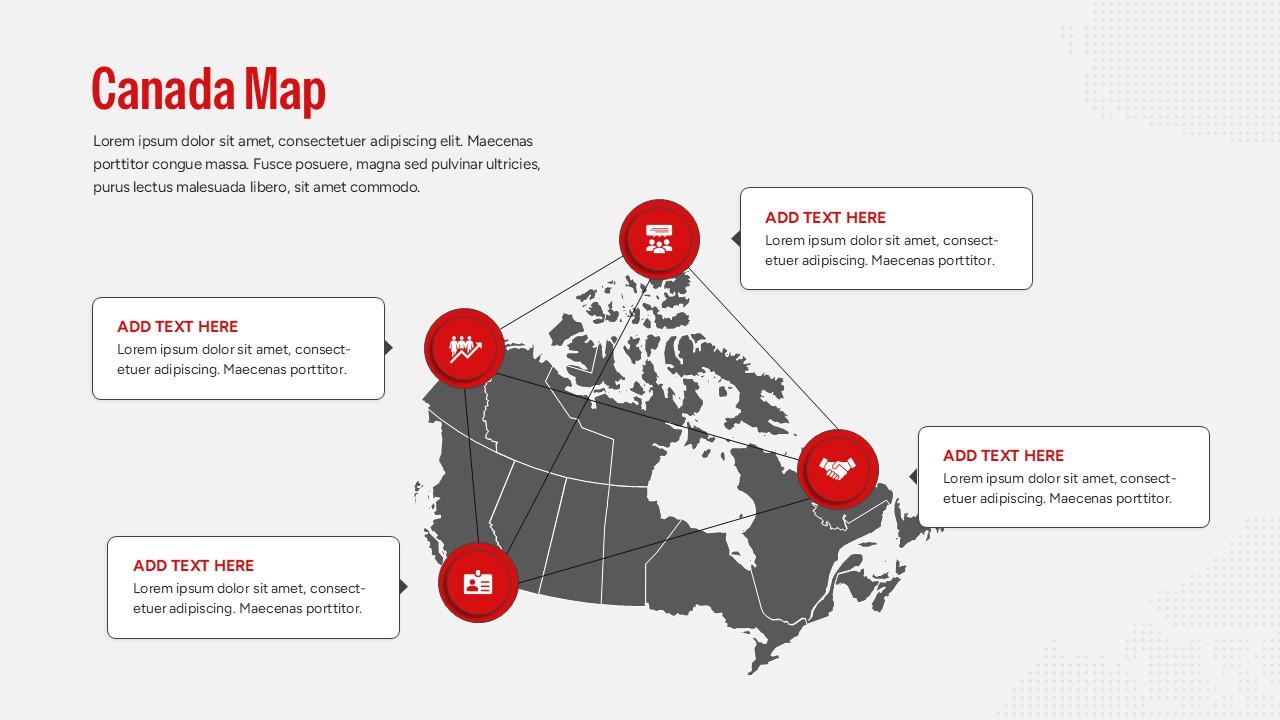 Canada Map

Lorem ipsum dolor sit amet, consectetuer adipiscing elit. Maecenas porttitor congue massa. Fusce posuere, magna sed pulvinar ultricies, purus lectus malesuada libero, sit amet commodo.

ADD TEXT HERE
Lorem ipsum dolor sit amet, consectetuer adipiscing. Maecenas porttitor.

ADD TEXT HERE
Lorem ipsum dolor sit amet, consectetuer adipiscing. Maecenas porttitor.

ADD TEXT HERE
Lorem ipsum dolor sit amet, consectetuer adipiscing. Maecenas porttitor.

ADD TEXT HERE
Lorem ipsum dolor sit amet, consectetuer adipiscing. Maecenas porttitor.